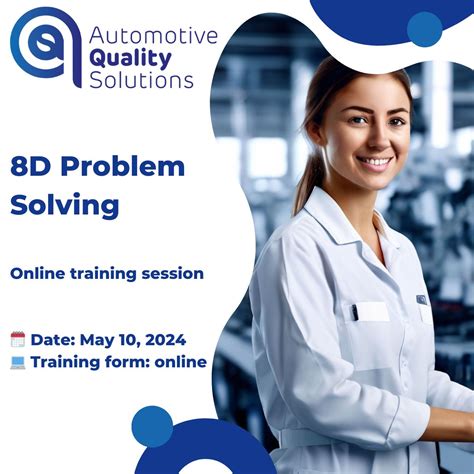 Automotive
Quality
Solutions

8D Problem Solving

Online training session

Date: May 10, 2024
Training form: online